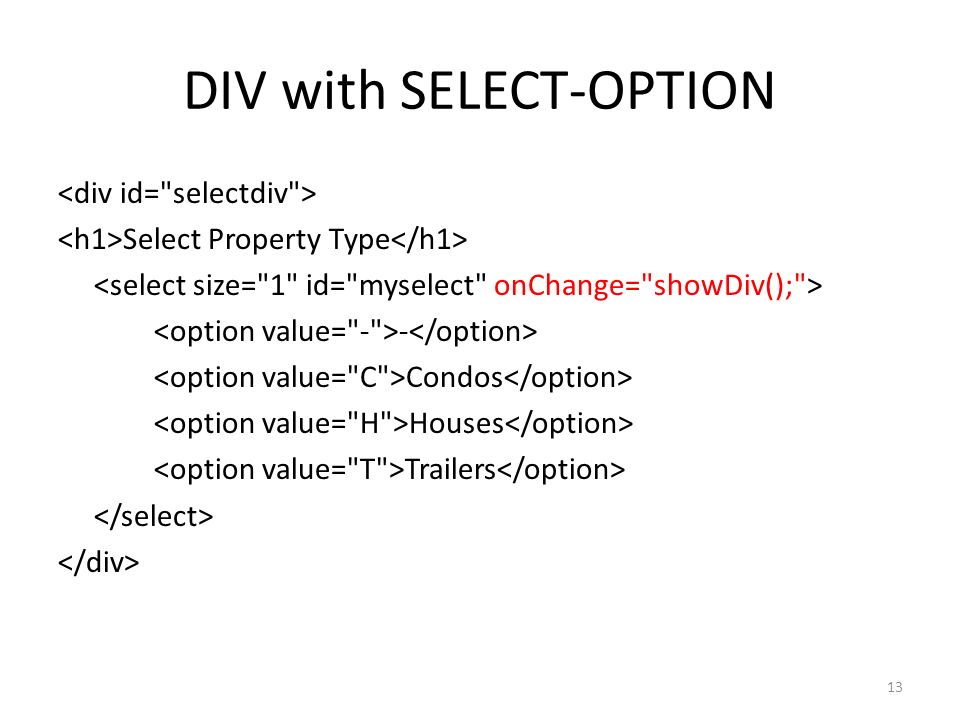 DIV with SELECT-OPTION

<div id="selectdiv">
<h1>Select Property Type</h1>
<select size="1" id="myselect" onChange="showDiv();">
<option value="-">-</option>
<option value="C">Condos</option>
<option value="H">Houses</option>
<option value="T">Trailers</option>
</select>
</div>

13